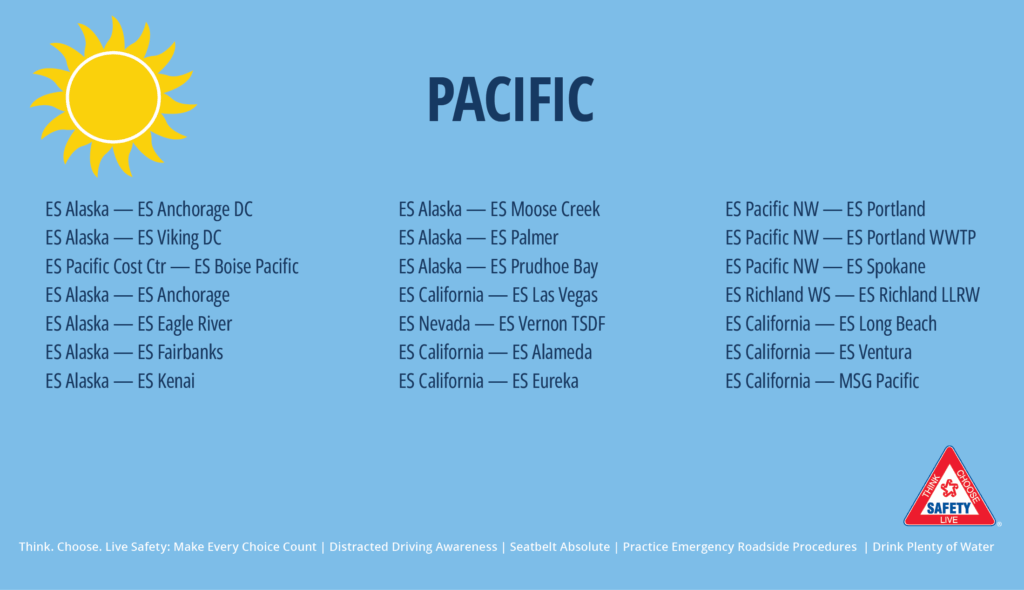 PACIFIC

ES Alaska — ES Anchorage DC
ES Alaska — ES Viking DC
ES Pacific Cost Ctr — ES Boise Pacific
ES Alaska — ES Anchorage
ES Alaska — ES Eagle River
ES Alaska — ES Fairbanks
ES Alaska — ES Kenai

ES Alaska — ES Moose Creek
ES Alaska — ES Palmer
ES Alaska — ES Prudhoe Bay
ES California — ES Las Vegas
ES Nevada — ES Vernon TSDF
ES California — ES Alameda
ES California — ES Eureka

ES Pacific NW — ES Portland
ES Pacific NW — ES Portland WWTP
ES Pacific NW — ES Spokane
ES Richland WS — ES Richland LLRW
ES California — ES Long Beach
ES California — ES Ventura
ES California — MSG Pacific

THINK CHOOSE SAFETY LIVE

Think. Choose. Live Safety: Make Every Choice Count | Distracted Driving Awareness | Seatbelt Absolute | Practice Emergency Roadside Procedures | Drink Plenty of Water